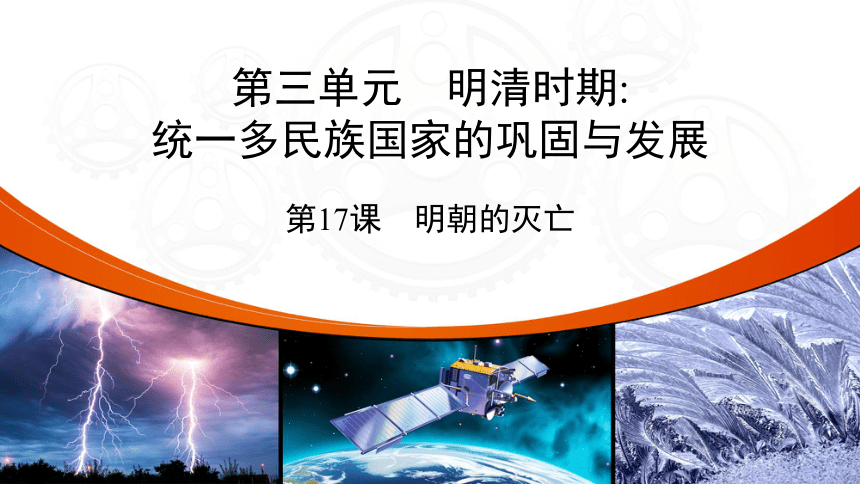 第三单元　明清时期:
统一多民族国家的巩固与发展

第17课　明朝的灭亡